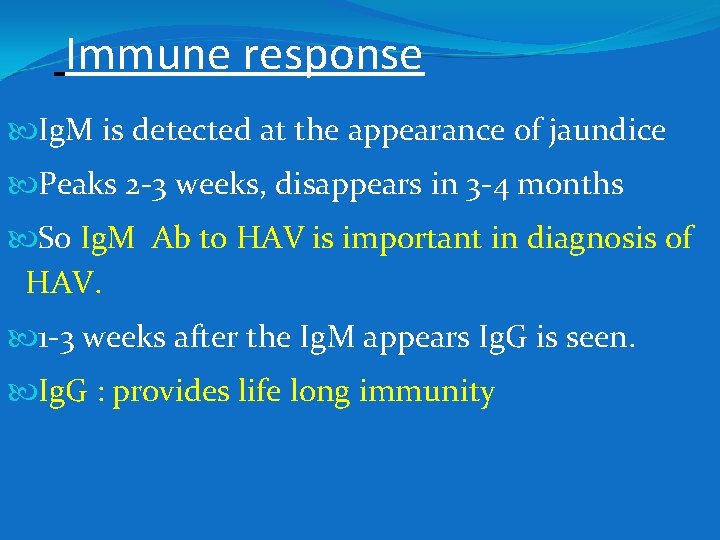 Immune response

IgM is detected at the appearance of jaundice

Peaks 2-3 weeks, disappears in 3-4 months

So IgM Ab to HAV is important in diagnosis of HAV.

1-3 weeks after the IgM appears IgG is seen.

IgG : provides life long immunity